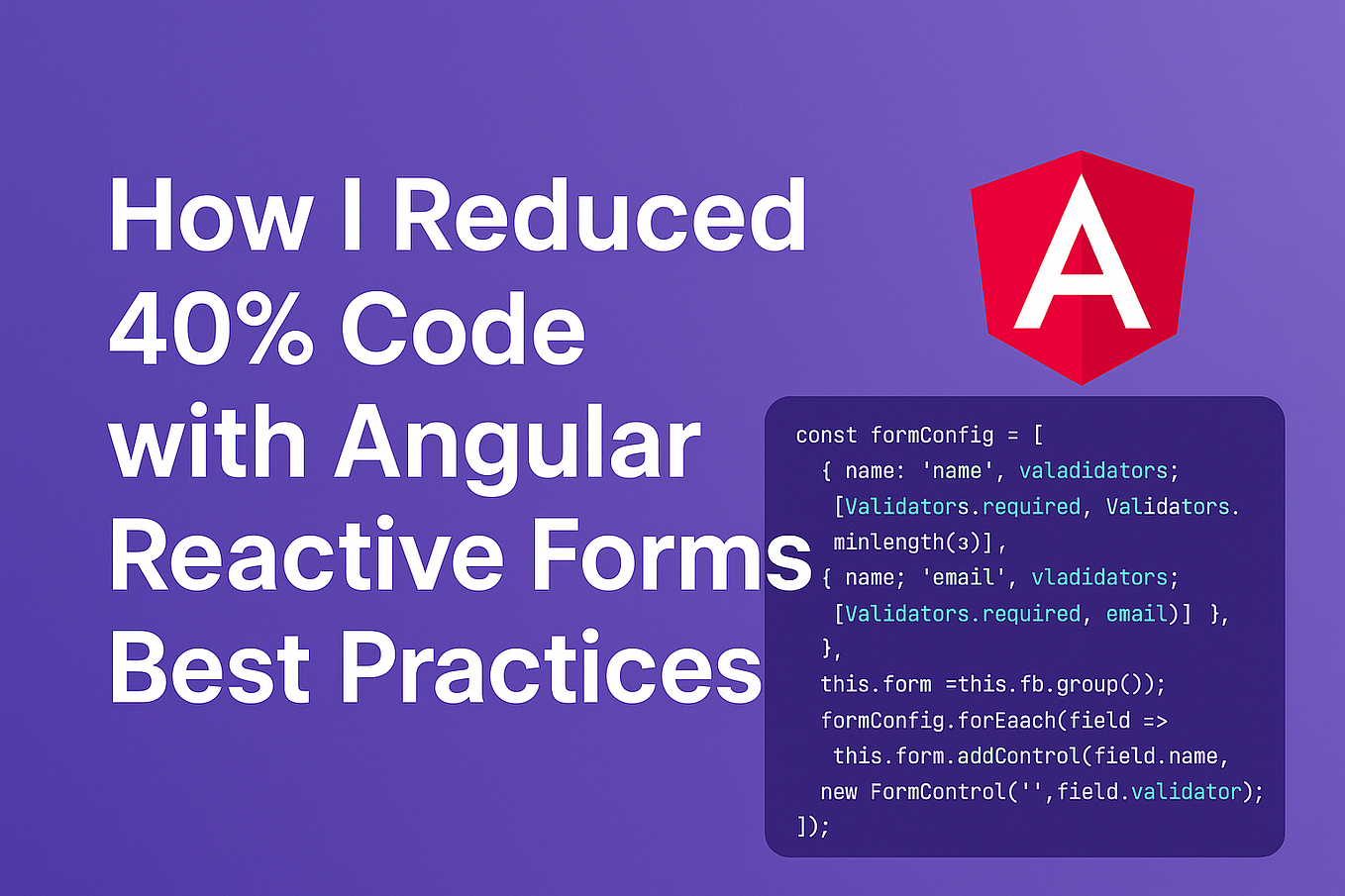 How I Reduced 40% Code with Angular Reactive Forms Best Practices

A

const formConfig = [
{ name: 'name', valadidators;
[Validators.required, Validators.
minlength(3)],
{ name; 'email', vladidators;
[Validators.required, email)] },
},
this.form =this.fb.group());
formConfig.forEaach(field =>
this.form.addControl(field.name,
new FormControl('',field.validator);
]);